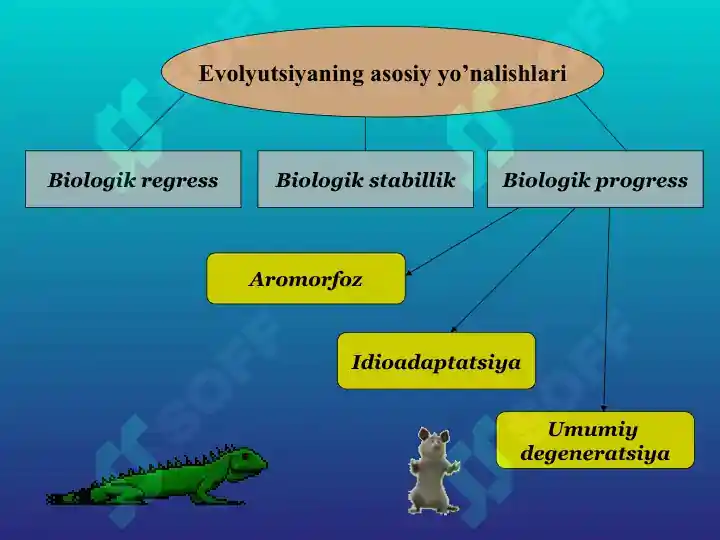 Evolyutsiyaning asosiy yo’nalishlari

Biologik regress

Biologik stabillik

Biologik progress

Aromorfoz

Idioadaptatsiya

Umumiy degeneratsiya

SOFF